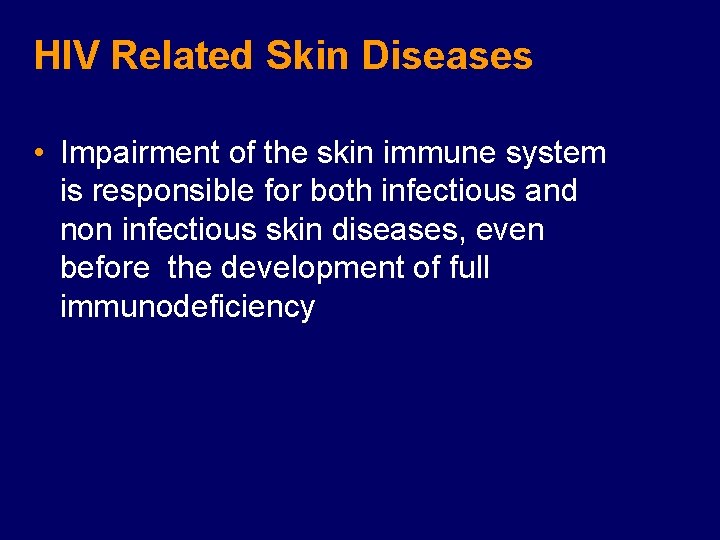 HIV Related Skin Diseases

• Impairment of the skin immune system is responsible for both infectious and non infectious skin diseases, even before the development of full immunodeficiency